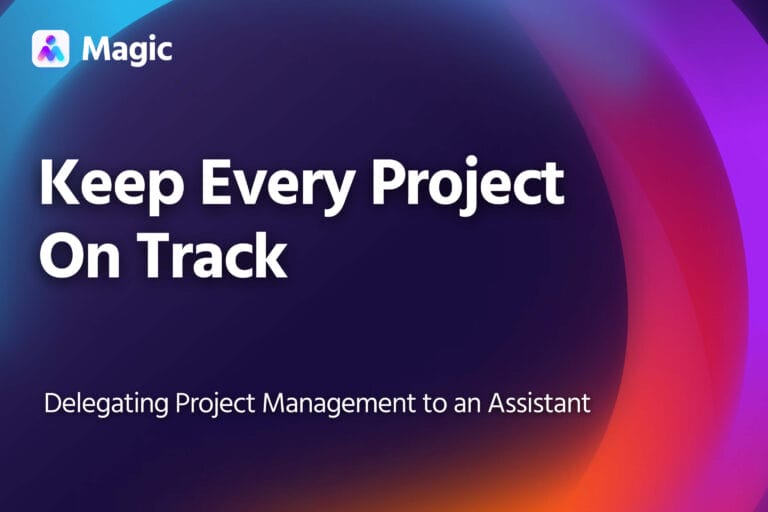 Magic

Keep Every Project On Track

Delegating Project Management to an Assistant